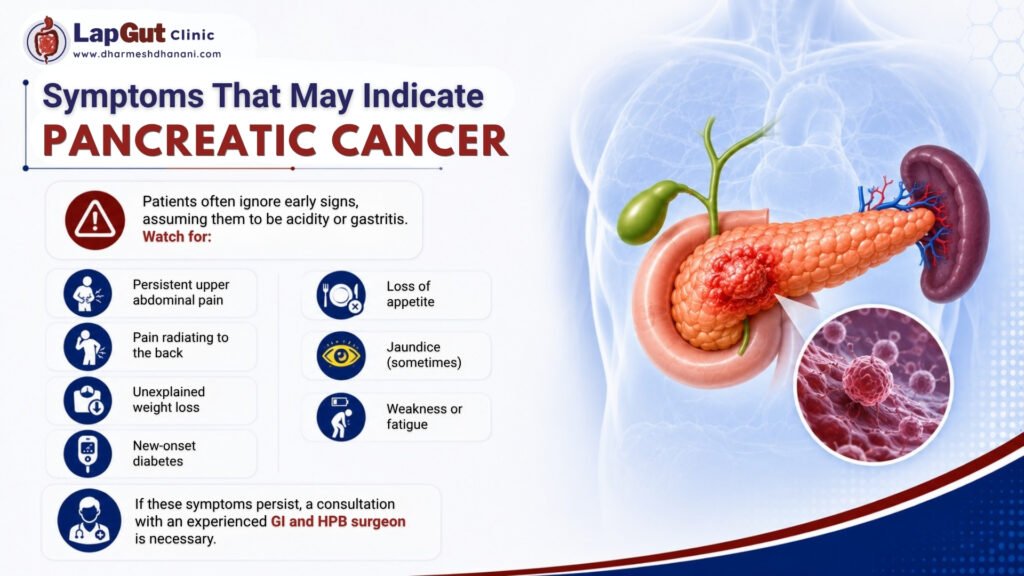 LapGut Clinic
www.dharmeshdhanani.com

Symptoms That May Indicate
PANCREATIC CANCER

Patients often ignore early signs, assuming them to be acidity or gastritis. Watch for:

Persistent upper abdominal pain

Pain radiating to the back

Unexplained weight loss

New-onset diabetes

Loss of appetite

Jaundice (sometimes)

Weakness or fatigue

If these symptoms persist, a consultation with an experienced GI and HPB surgeon is necessary.